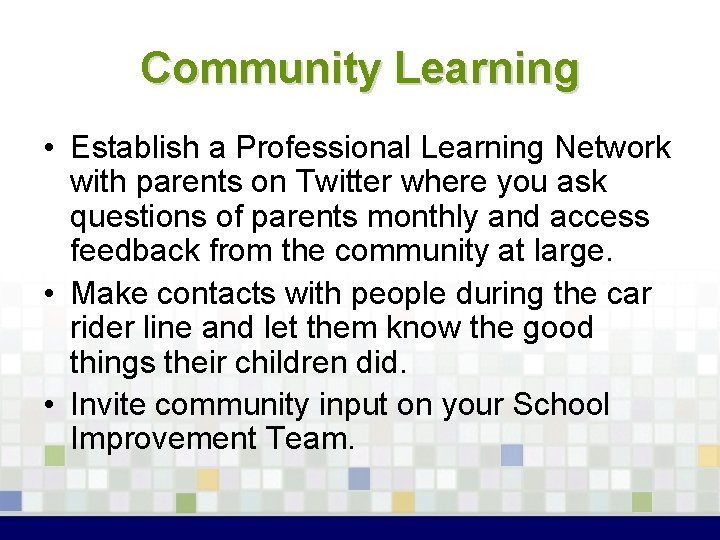 Community Learning

• Establish a Professional Learning Network with parents on Twitter where you ask questions of parents monthly and access feedback from the community at large.
• Make contacts with people during the car rider line and let them know the good things their children did.
• Invite community input on your School Improvement Team.